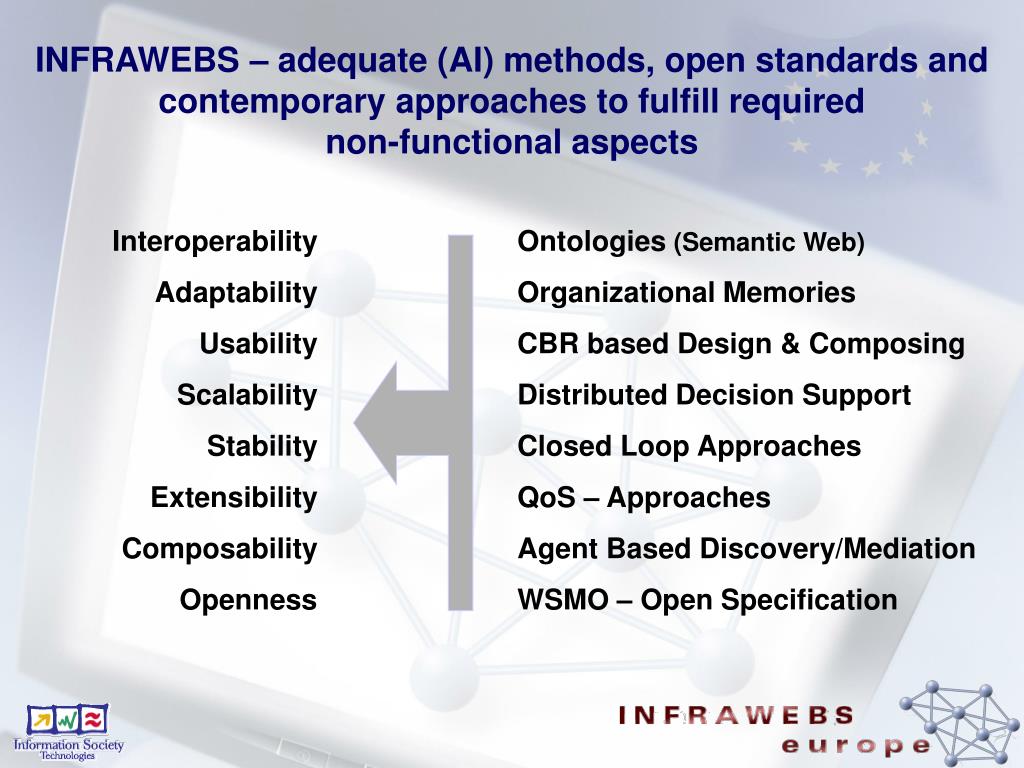 INFRAWEBS – adequate (AI) methods, open standards and contemporary approaches to fulfill required non-functional aspects

Interoperability
Adaptability
Usability
Scalability
Stability
Extensibility
Composability
Openness

Ontologies (Semantic Web)
Organizational Memories
CBR based Design & Composing
Distributed Decision Support
Closed Loop Approaches
QoS – Approaches
Agent Based Discovery/Mediation
WSMO – Open Specification

Information Society Technologies

INFRAWEBS
europe